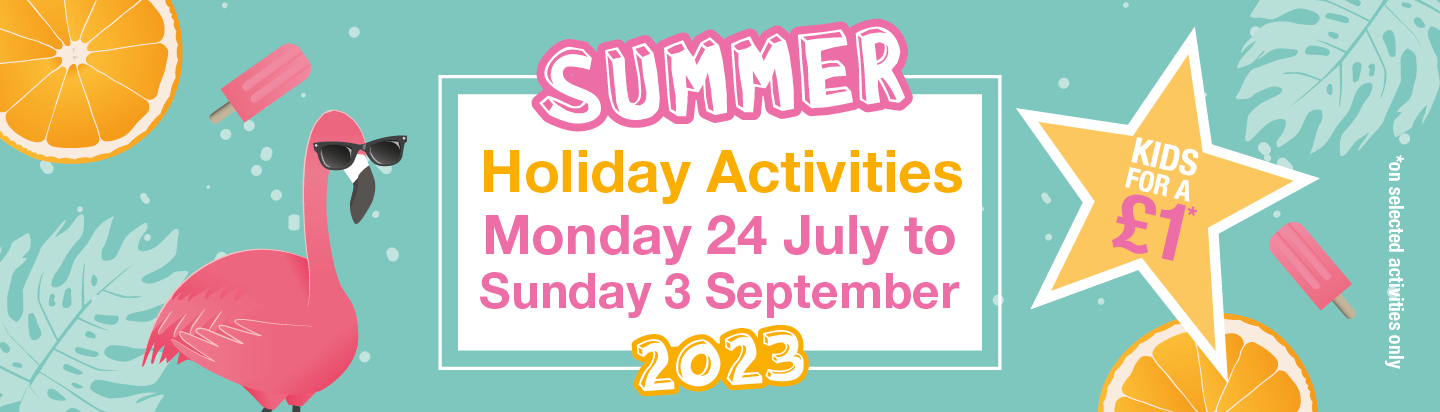 SUMMER

Holiday Activities
Monday 24 July to
Sunday 3 September

2023

KIDS FOR A £1*

*on selected activities only